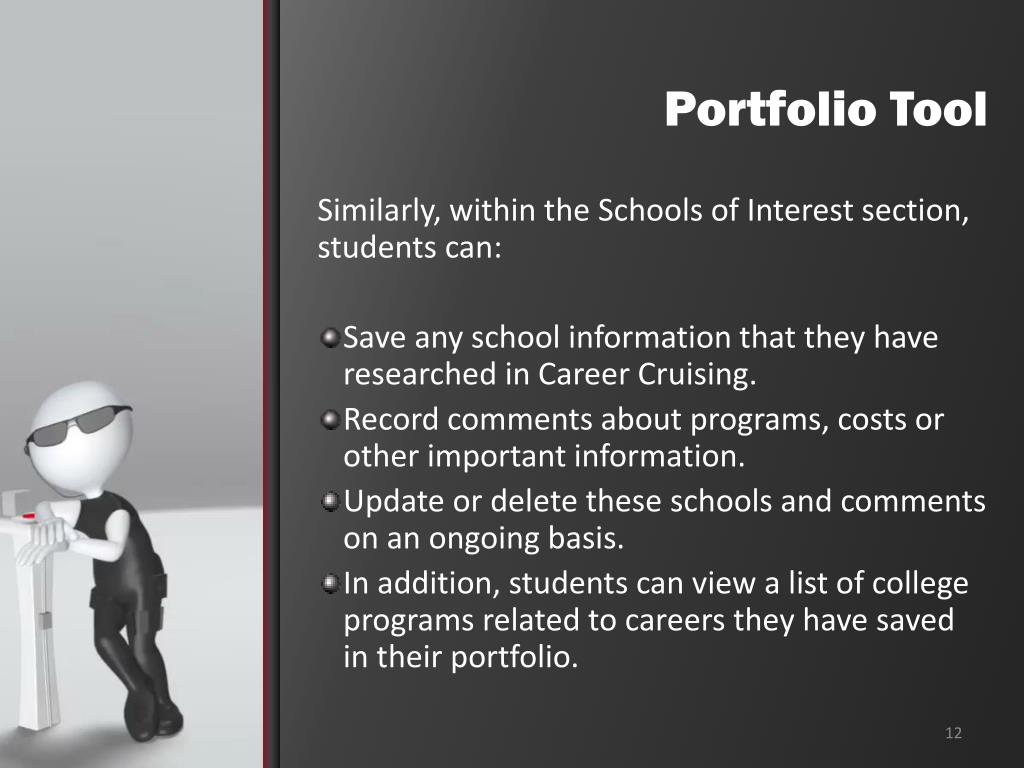 Portfolio Tool

Similarly, within the Schools of Interest section, students can:

Save any school information that they have researched in Career Cruising.
Record comments about programs, costs or other important information.
Update or delete these schools and comments on an ongoing basis.
In addition, students can view a list of college programs related to careers they have saved in their portfolio.

12